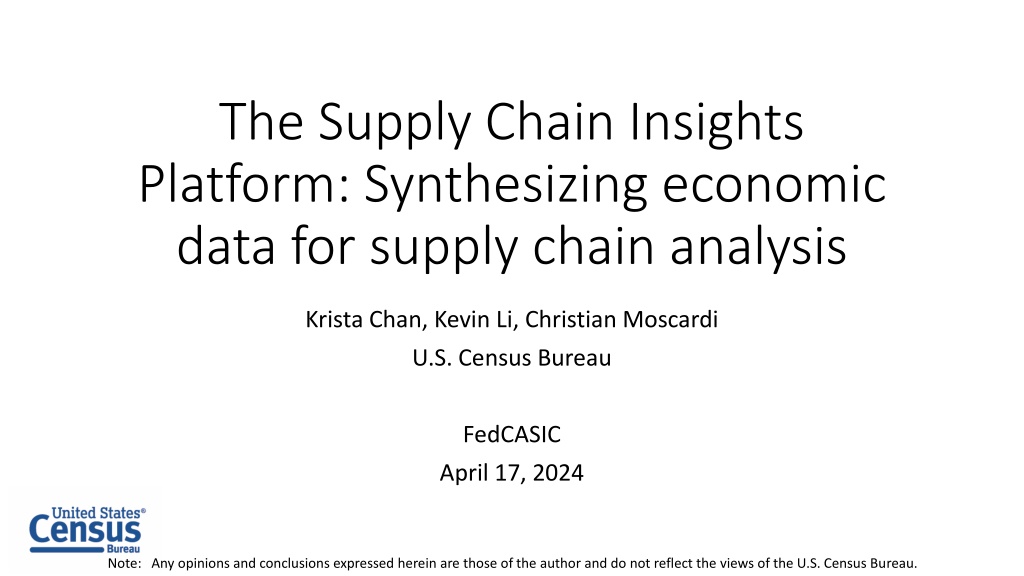 The Supply Chain Insights Platform: Synthesizing economic data for supply chain analysis

Krista Chan, Kevin Li, Christian Moscardi

U.S. Census Bureau

FedCASIC

April 17, 2024

United States® Census Bureau

Note: Any opinions and conclusions expressed herein are those of the author and do not reflect the views of the U.S. Census Bureau.